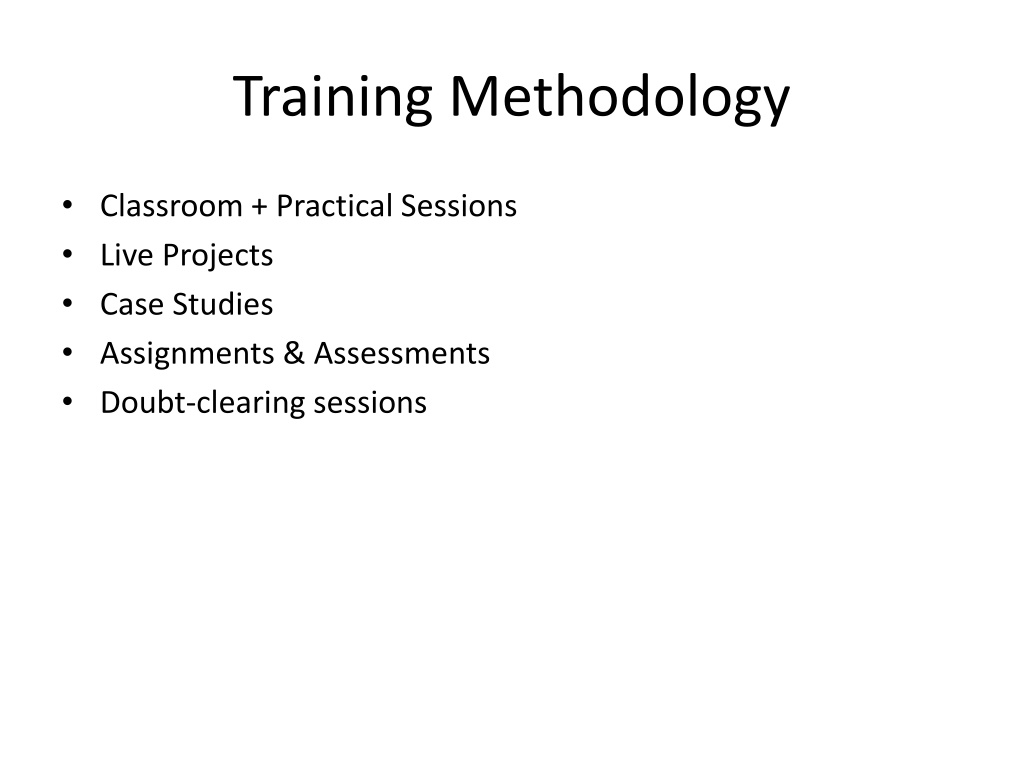 Training Methodology

• Classroom + Practical Sessions
• Live Projects
• Case Studies
• Assignments & Assessments
• Doubt-clearing sessions